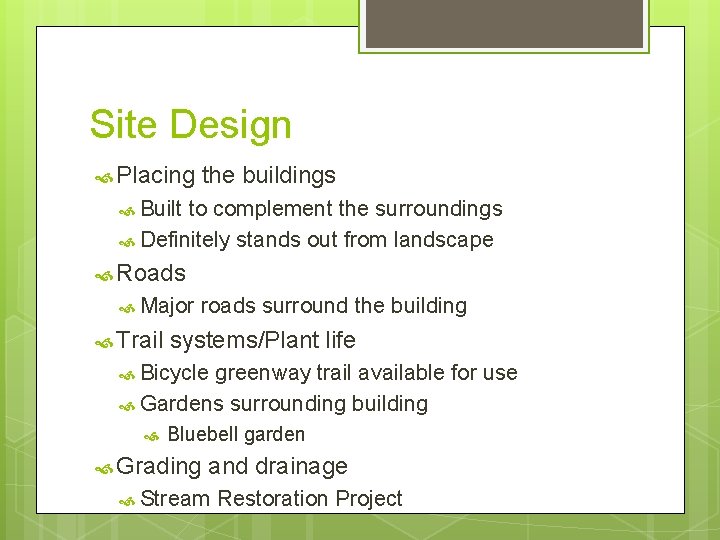 Site Design

Placing the buildings

Built to complement the surroundings

Definitely stands out from landscape

Roads

Major roads surround the building

Trail systems/Plant life

Bicycle greenway trail available for use

Gardens surrounding building

Bluebell garden

Grading and drainage

Stream Restoration Project